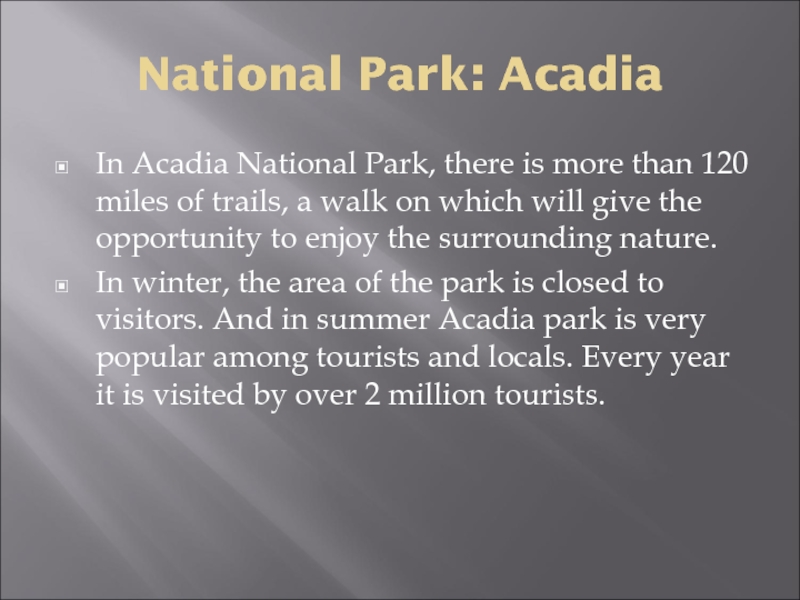 National Park: Acadia

In Acadia National Park, there is more than 120 miles of trails, a walk on which will give the opportunity to enjoy the surrounding nature.

In winter, the area of the park is closed to visitors. And in summer Acadia park is very popular among tourists and locals. Every year it is visited by over 2 million tourists.